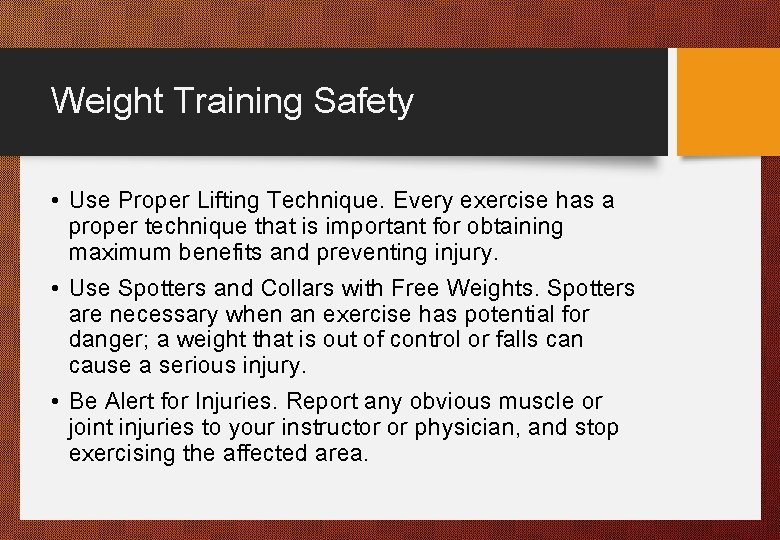 Weight Training Safety

• Use Proper Lifting Technique. Every exercise has a proper technique that is important for obtaining maximum benefits and preventing injury.

• Use Spotters and Collars with Free Weights. Spotters are necessary when an exercise has potential for danger; a weight that is out of control or falls can cause a serious injury.

• Be Alert for Injuries. Report any obvious muscle or joint injuries to your instructor or physician, and stop exercising the affected area.